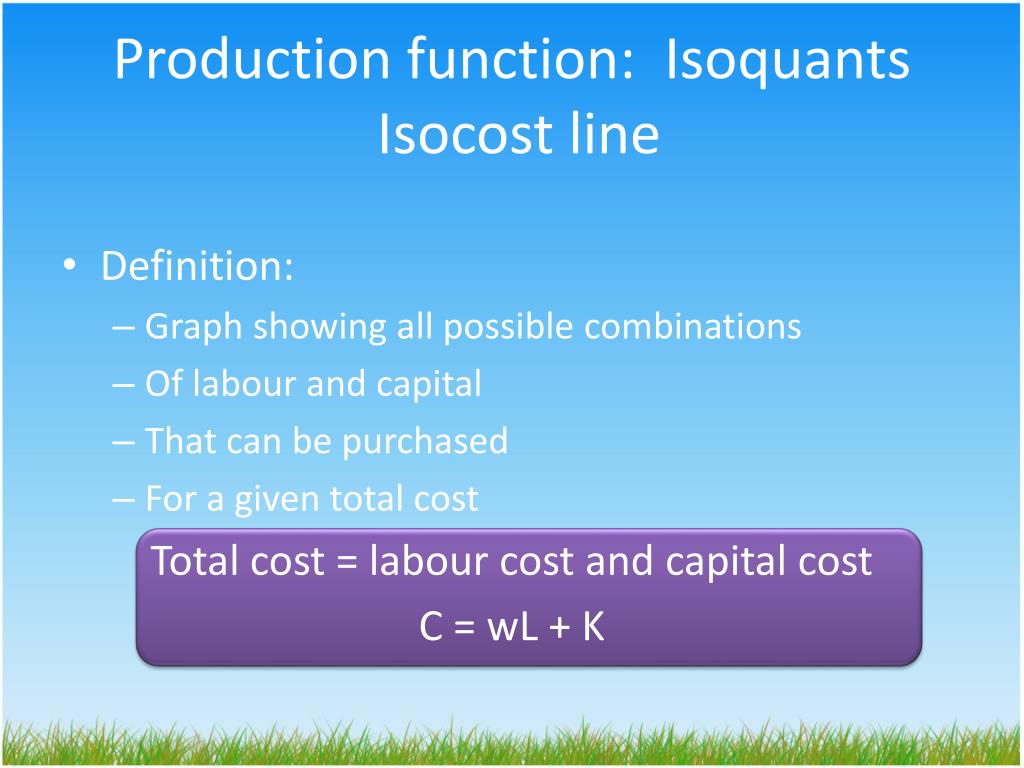 Production function: Isoquants
Isocost line

• Definition:
– Graph showing all possible combinations
– Of labour and capital
– That can be purchased
– For a given total cost

Total cost = labour cost and capital cost
$C = wL + K$